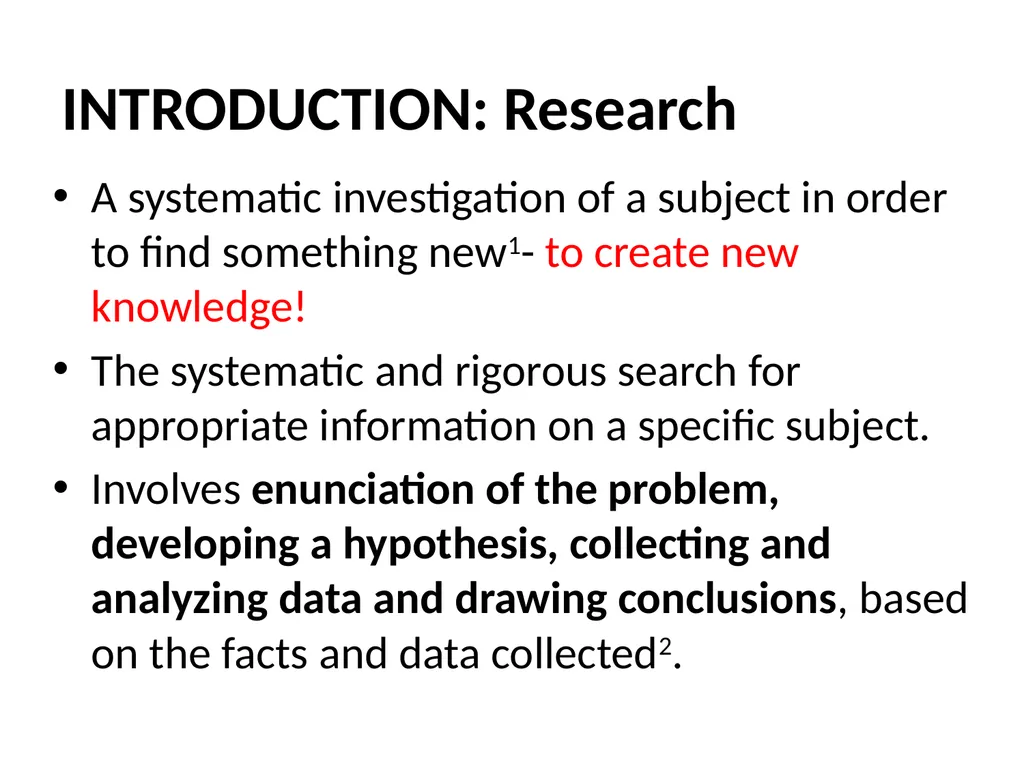 INTRODUCTION: Research

• A systematic investigation of a subject in order to find something new$^1$- to create new knowledge!

• The systematic and rigorous search for appropriate information on a specific subject.

• Involves enunciation of the problem, developing a hypothesis, collecting and analyzing data and drawing conclusions, based on the facts and data collected$^2$.